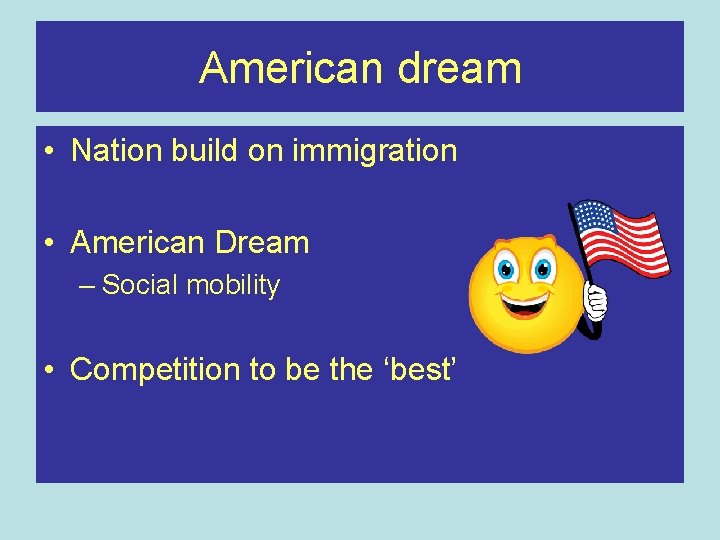 American dream

• Nation build on immigration

• American Dream
– Social mobility

• Competition to be the ‘best’